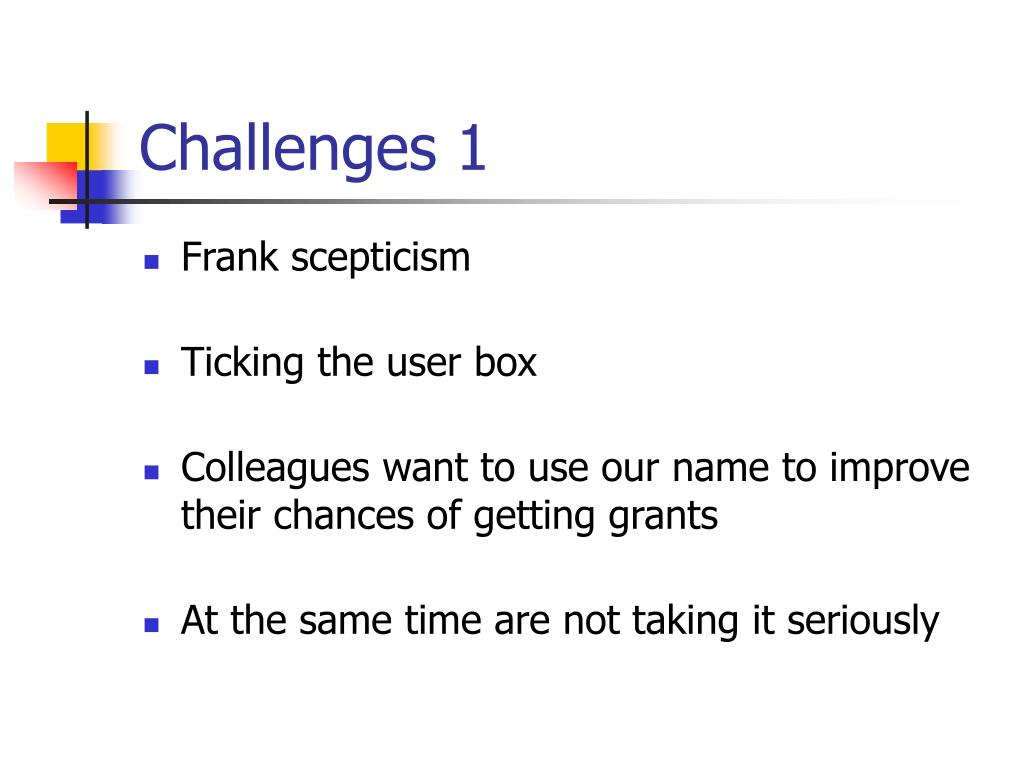 Challenges 1

- Frank scepticism
- Ticking the user box
- Colleagues want to use our name to improve their chances of getting grants
- At the same time are not taking it seriously